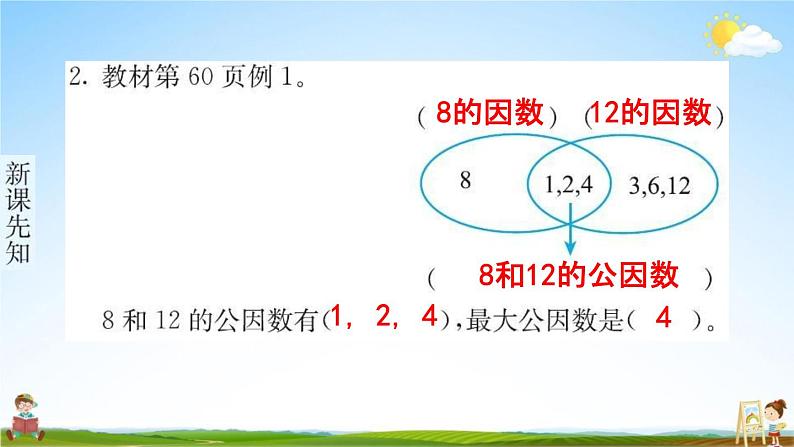 新课先知

2. 教材第 60 页例 1。

( 8的因数 ) ( 12的因数 )

8 1,2,4 3,6,12

( 8和12的公因数 )

8 和 12 的公因数有( 1, 2, 4 ),最大公因数是( 4 )。